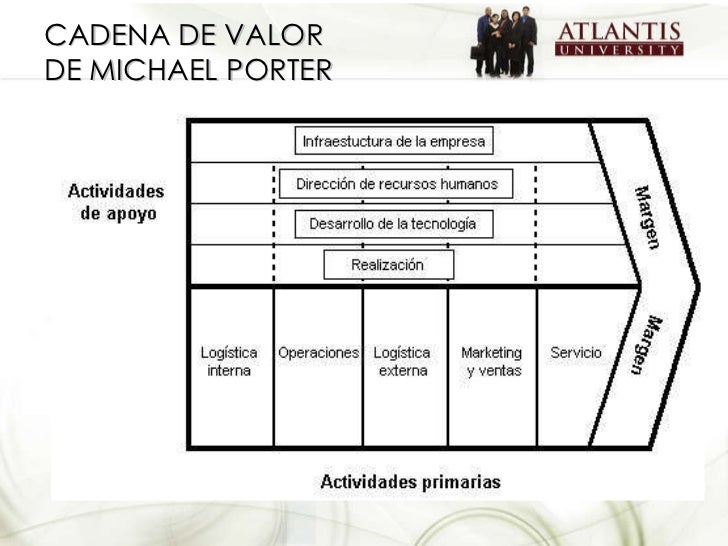 CADENA DE VALOR DE MICHAEL PORTER

ATLANTIS UNIVERSITY

Actividades de apoyo

Infraestuctura de la empresa

Dirección de recursos humanos

Desarrollo de la tecnología

Realización

Margen

Logística interna

Operaciones

Logística externa

Marketing y ventas

Servicio

Margen

Actividades primarias